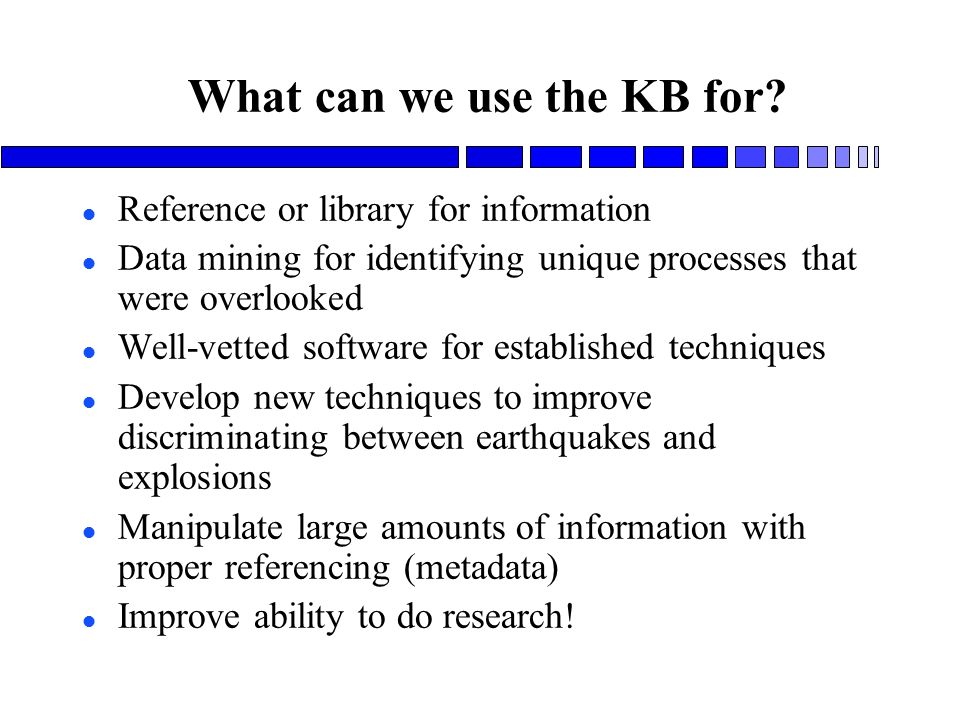 What can we use the KB for?

- Reference or library for information
- Data mining for identifying unique processes that were overlooked
- Well-vetted software for established techniques
- Develop new techniques to improve discriminating between earthquakes and explosions
- Manipulate large amounts of information with proper referencing (metadata)
- Improve ability to do research!